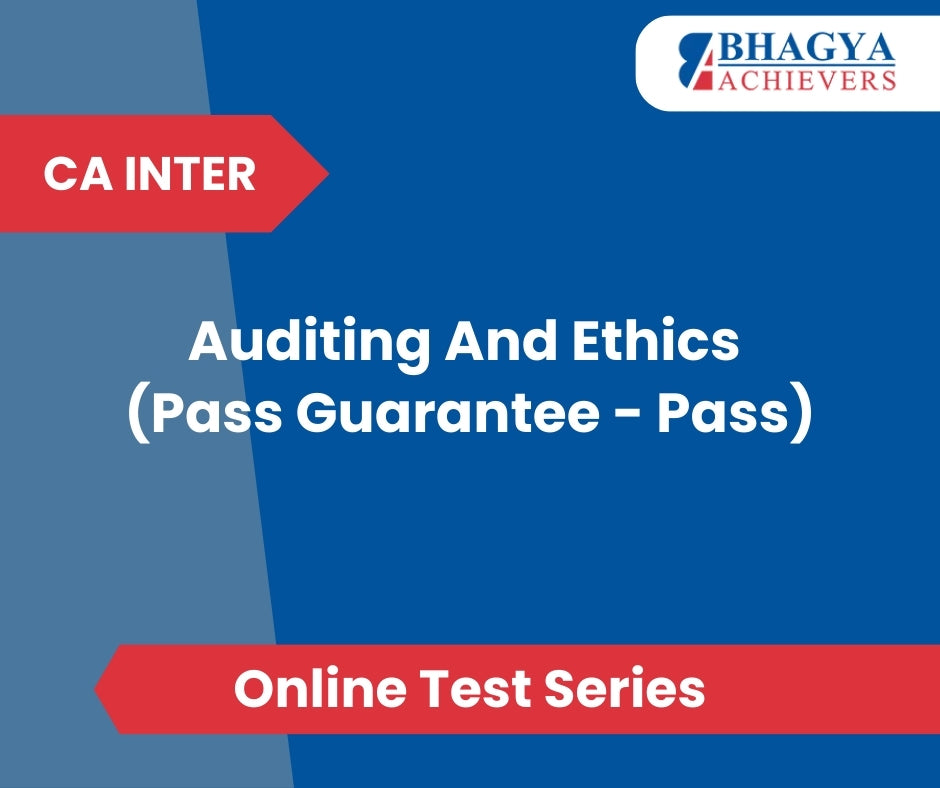 BHAGYA
ACHIEVERS

CA INTER

Auditing And Ethics
(Pass Guarantee - Pass)

Online Test Series